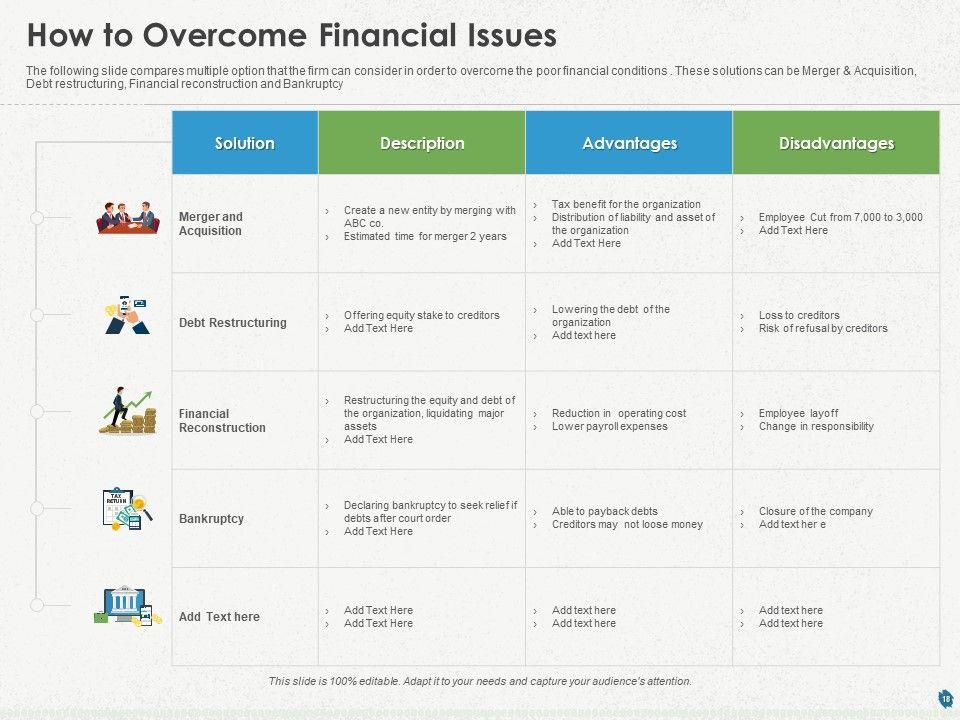 How to Overcome Financial Issues

The following slide compares multiple option that the firm can consider in order to overcome the poor financial conditions . These solutions can be Merger & Acquisition, Debt restructuring, Financial reconstruction and Bankruptcy

| Solution | Description | Advantages | Disadvantages |
|---|---|---|---|
| Merger and Acquisition | › Create a new entity by merging with ABC co. › Estimated time for merger 2 years | › Tax benefit for the organization › Distribution of liability and asset of the organization › Add Text Here | › Employee Cut from 7,000 to 3,000 › Add Text Here |
| Debt Restructuring | › Offering equity stake to creditors › Add Text Here | › Lowering the debt of the organization › Add text here | › Loss to creditors › Risk of refusal by creditors |
| Financial Reconstruction | › Restructuring the equity and debt of the organization, liquidating major assets › Add Text Here | › Reduction in operating cost › Lower payroll expenses | › Employee layoff › Change in responsibility |
| Bankruptcy | › Declaring bankruptcy to seek relief if debts after court order › Add Text Here | › Able to payback debts › Creditors may not loose money | › Closure of the company › Add text her e |
| Add Text here | › Add Text Here › Add Text Here | › Add text here › Add text here | › Add text here › Add text here |

TAX RETURN

This slide is 100% editable. Adapt it to your needs and capture your audience's attention.

18